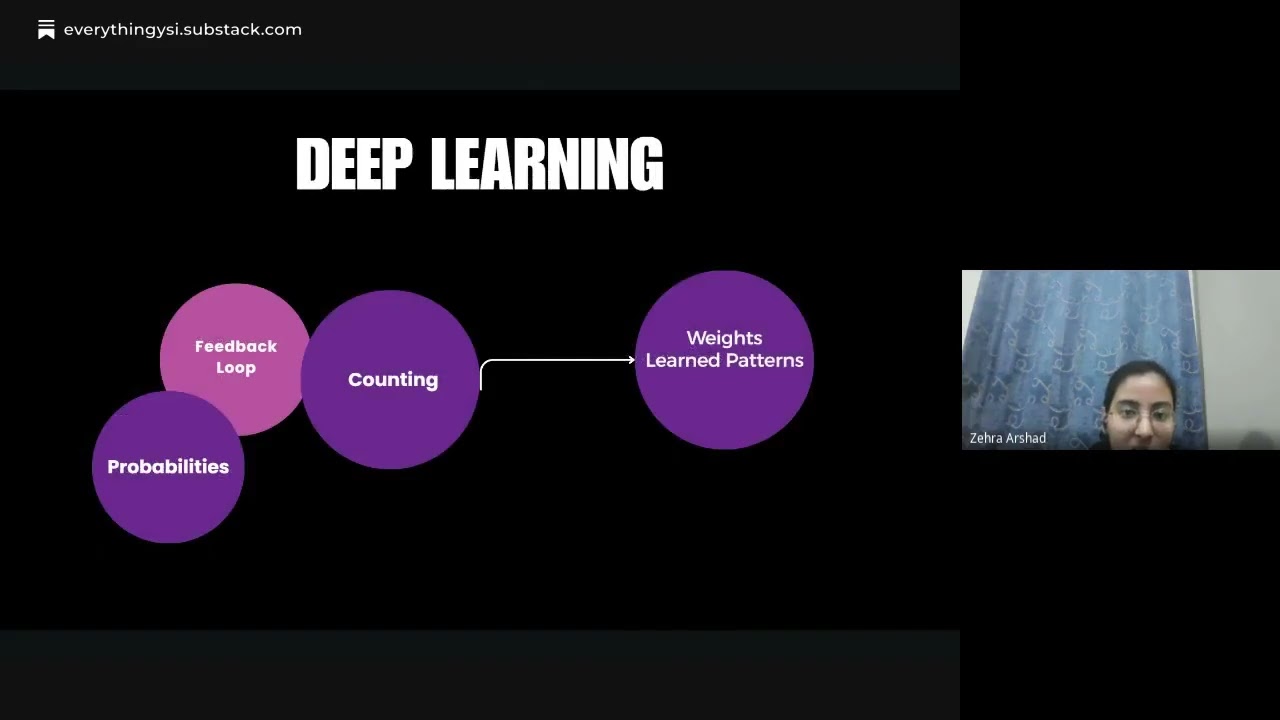 everythingysi.substack.com

DEEP LEARNING

Feedback Loop

Counting

Probabilities

Weights
Learned Patterns

Zehra Arshad